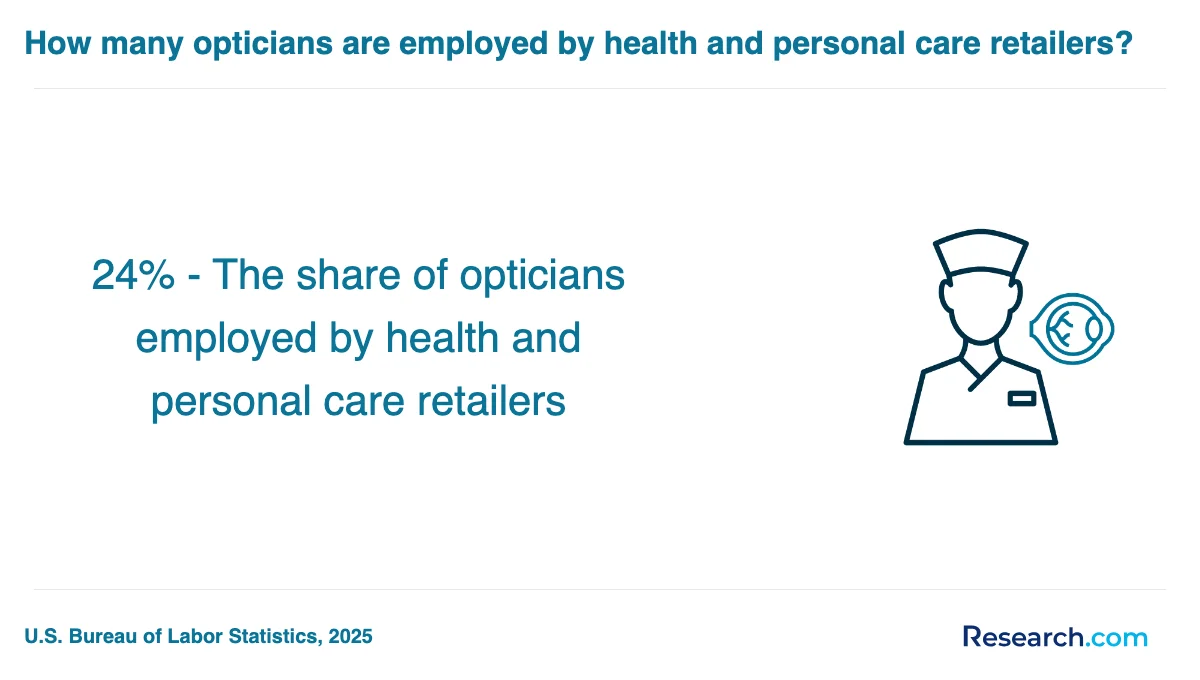 How many opticians are employed by health and personal care retailers?

24% - The share of opticians employed by health and personal care retailers

U.S. Bureau of Labor Statistics, 2025

Research.com